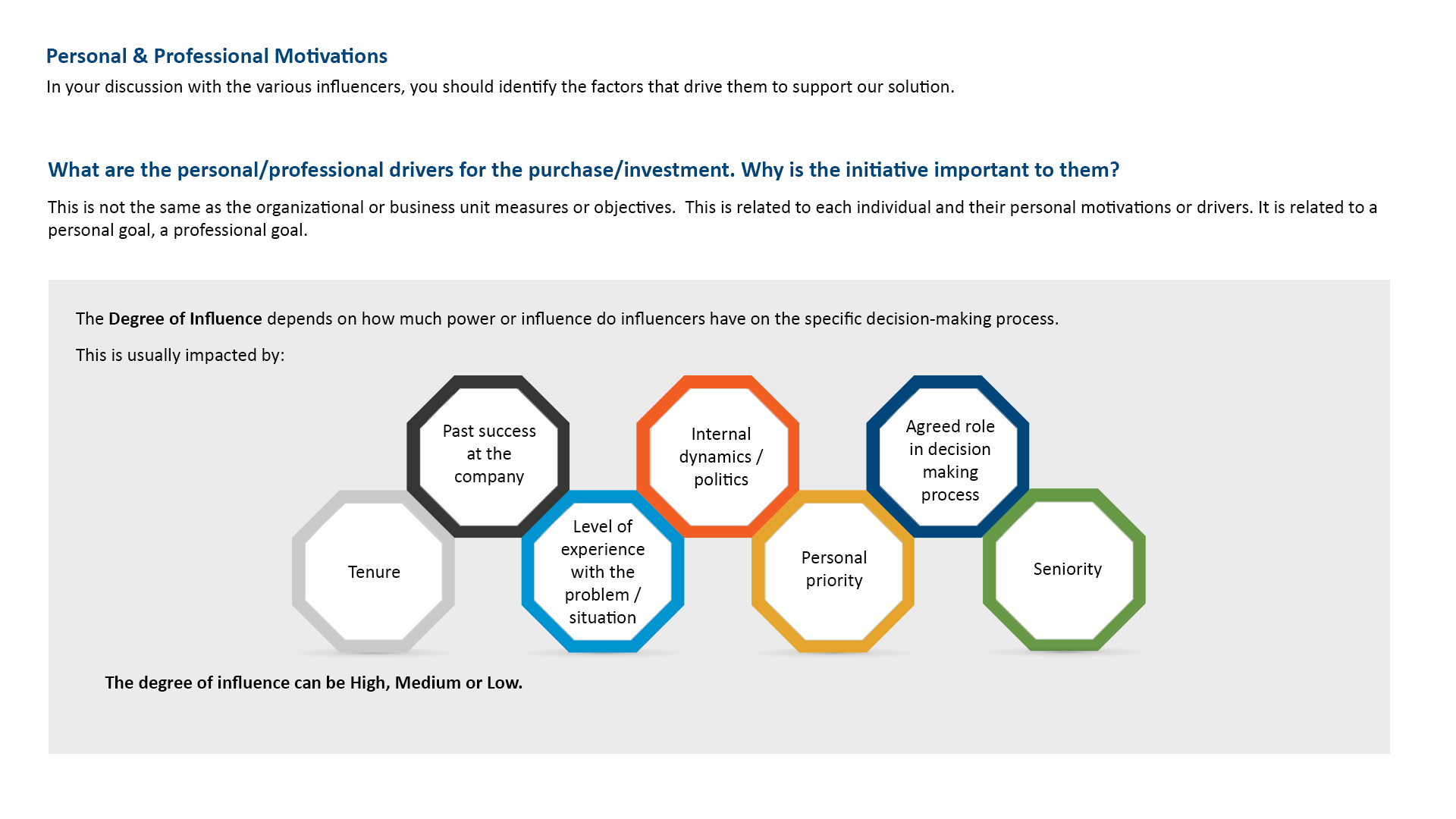 Personal & Professional Motivations

In your discussion with the various influencers, you should identify the factors that drive them to support our solution.

What are the personal/professional drivers for the purchase/investment. Why is the initiative important to them?

This is not the same as the organizational or business unit measures or objectives.  This is related to each individual and their personal motivations or drivers. It is related to a personal goal, a professional goal.

The Degree of Influence depends on how much power or influence do influencers have on the specific decision-making process.

This is usually impacted by:

Tenure

Past success at the company

Level of experience with the problem / situation

Internal dynamics / politics

Personal priority

Agreed role in decision making process

Seniority

The degree of influence can be High, Medium or Low.